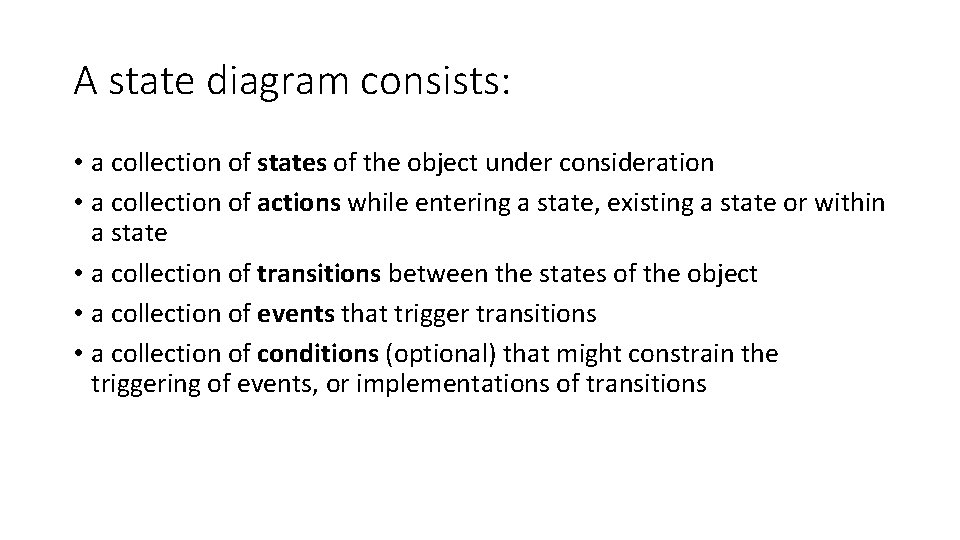 A state diagram consists:

• a collection of states of the object under consideration
• a collection of actions while entering a state, existing a state or within a state
• a collection of transitions between the states of the object
• a collection of events that trigger transitions
• a collection of conditions (optional) that might constrain the triggering of events, or implementations of transitions